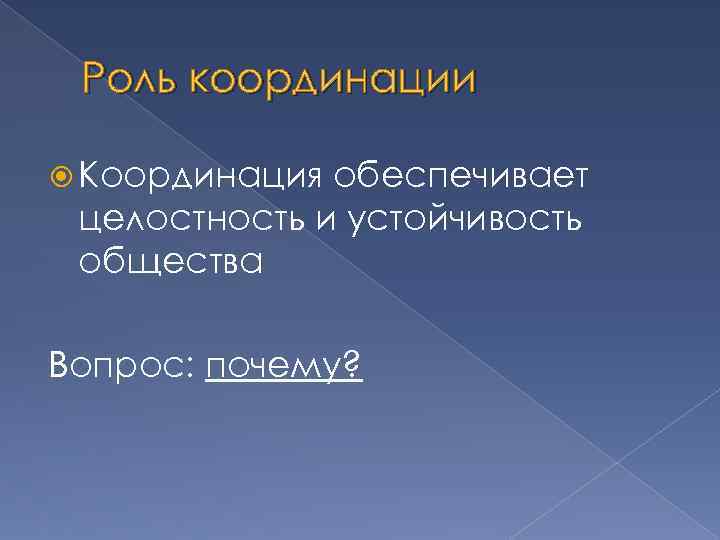 Роль координации

Координация обеспечивает целостность и устойчивость общества

Вопрос: почему?